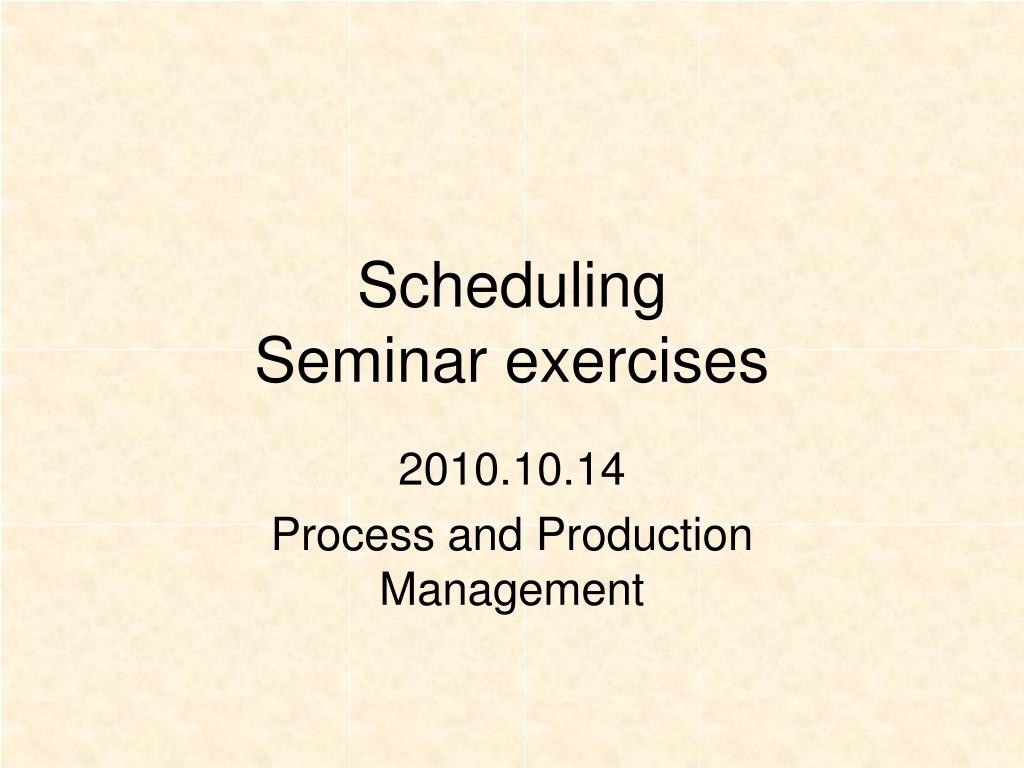 Scheduling
Seminar exercises

2010.10.14

Process and Production Management